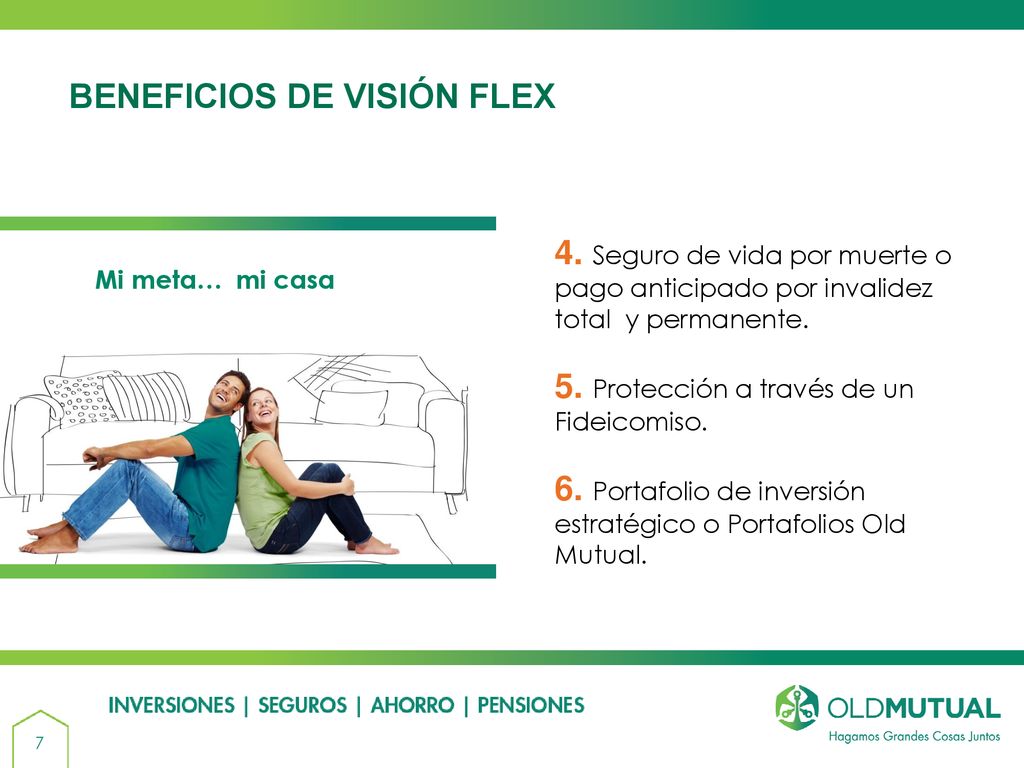 BENEFICIOS DE VISIÓN FLEX

Mi meta… mi casa

4. Seguro de vida por muerte o pago anticipado por invalidez total y permanente.

5. Protección a través de un Fideicomiso.

6. Portafolio de inversión estratégico o Portafolios Old Mutual.

INVERSIONES | SEGUROS | AHORRO | PENSIONES

7

OLDMUTUAL
Hagamos Grandes Cosas Juntos